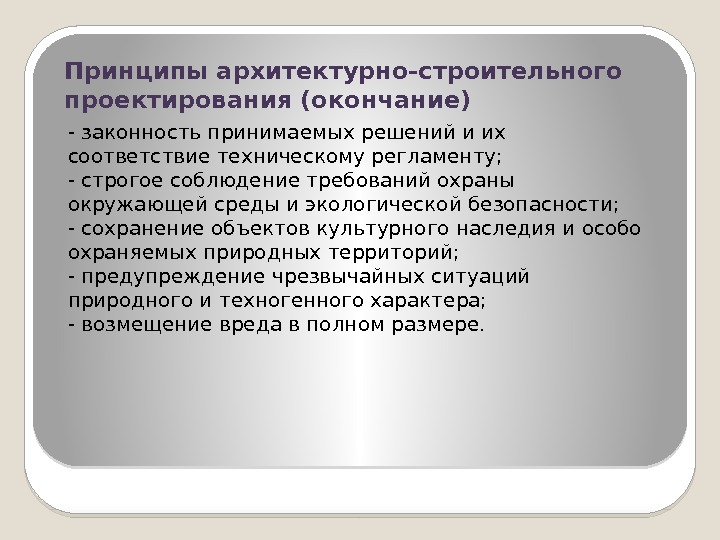 Принципы архитектурно-строительного проектирования (окончание)

- законность принимаемых решений и их соответствие техническому регламенту;
- строгое соблюдение требований охраны окружающей среды и экологической безопасности;
- сохранение объектов культурного наследия и особо охраняемых природных территорий;
- предупреждение чрезвычайных ситуаций природного и техногенного характера;
- возмещение вреда в полном размере.